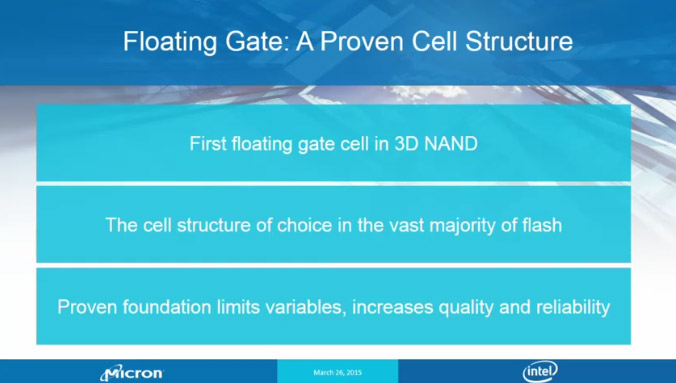 Floating Gate: A Proven Cell Structure

First floating gate cell in 3D NAND

The cell structure of choice in the vast majority of flash

Proven foundation limits variables, increases quality and reliability

Micron

March 26, 2015

intel